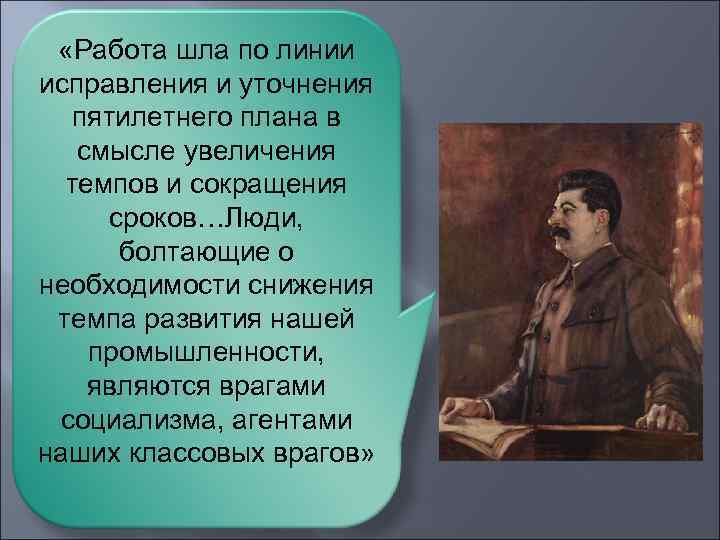 «Работа шла по линии исправления и уточнения пятилетнего плана в смысле увеличения темпов и сокращения сроков…Люди, болтающие о необходимости снижения темпа развития нашей промышленности, являются врагами социализма, агентами наших классовых врагов»